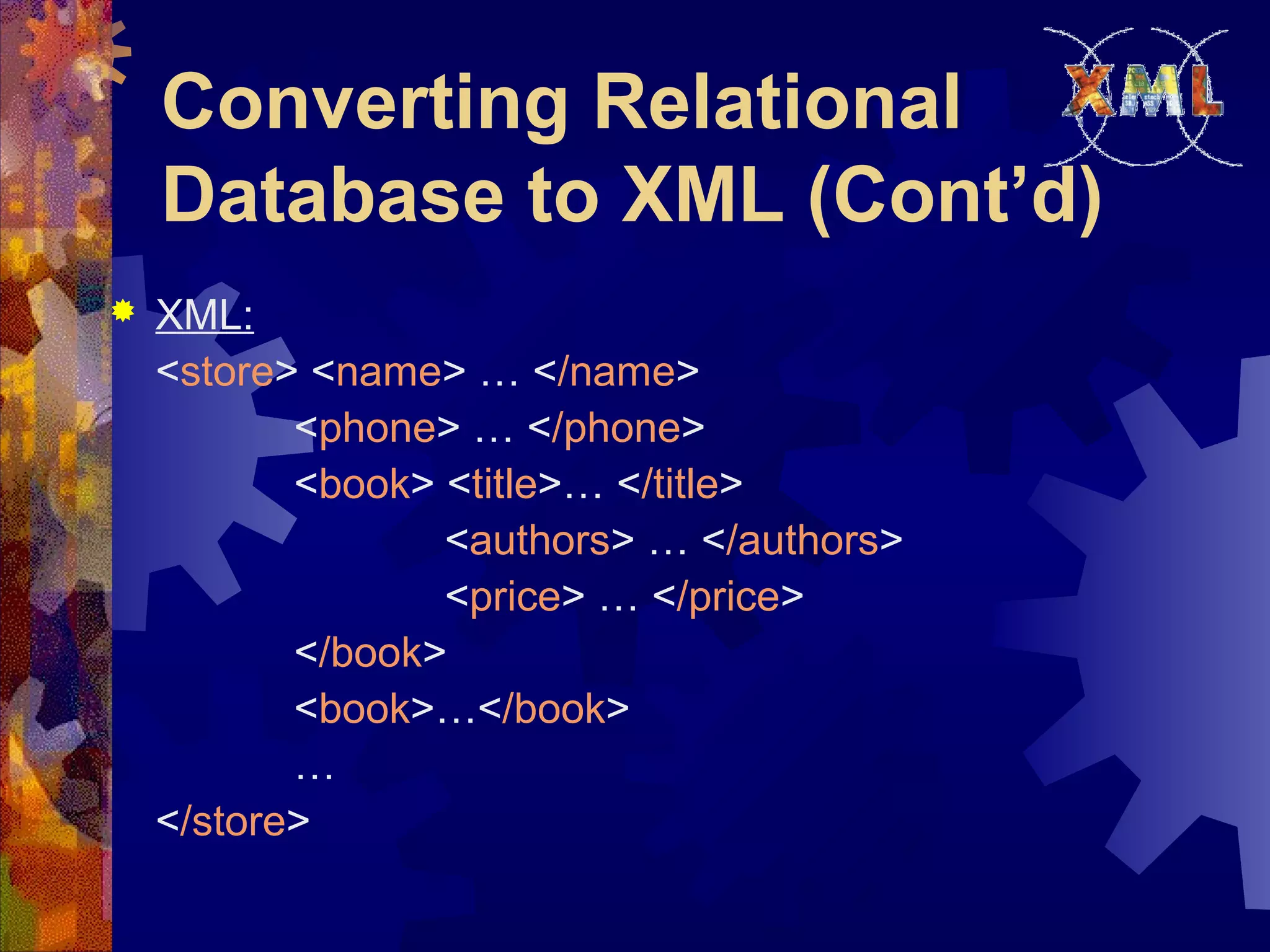 Converting Relational Database to XML (Cont'd)

XML

XML:
<store> <name> … </name>
<phone> … </phone>
<book> <title>… </title>
<authors> … </authors>
<price> … </price>
</book>
<book>…</book>
…
</store>